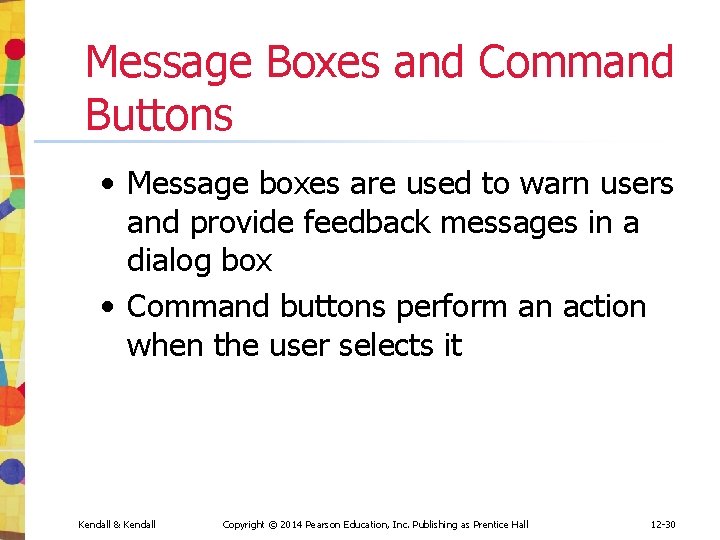 Message Boxes and Command Buttons

• Message boxes are used to warn users and provide feedback messages in a dialog box
• Command buttons perform an action when the user selects it

Kendall & Kendall Copyright © 2014 Pearson Education, Inc. Publishing as Prentice Hall 12-30